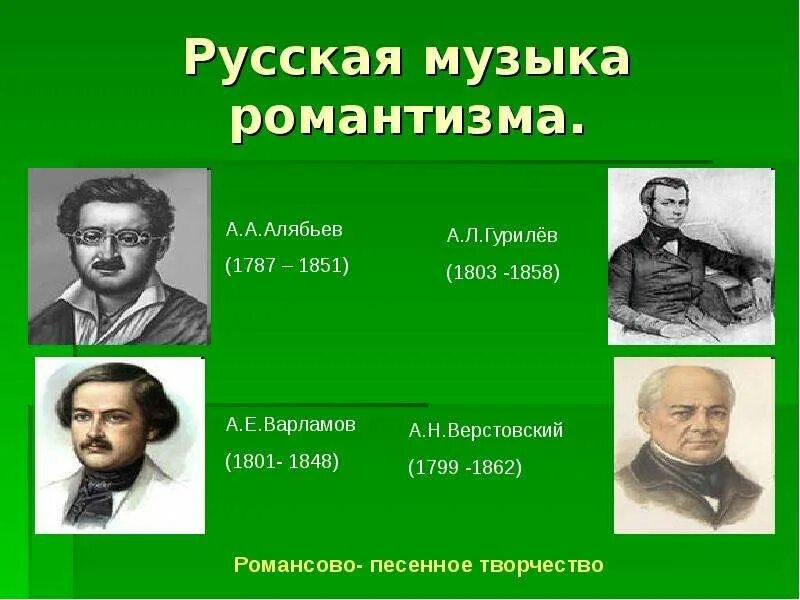 Русская музыка романтизма.

А.А.Алябьев
(1787 – 1851)

А.Л.Гурилёв
(1803 -1858)

А.Е.Варламов
(1801- 1848)

А.Н.Верстовский
(1799 -1862)

Романсово- песенное творчество